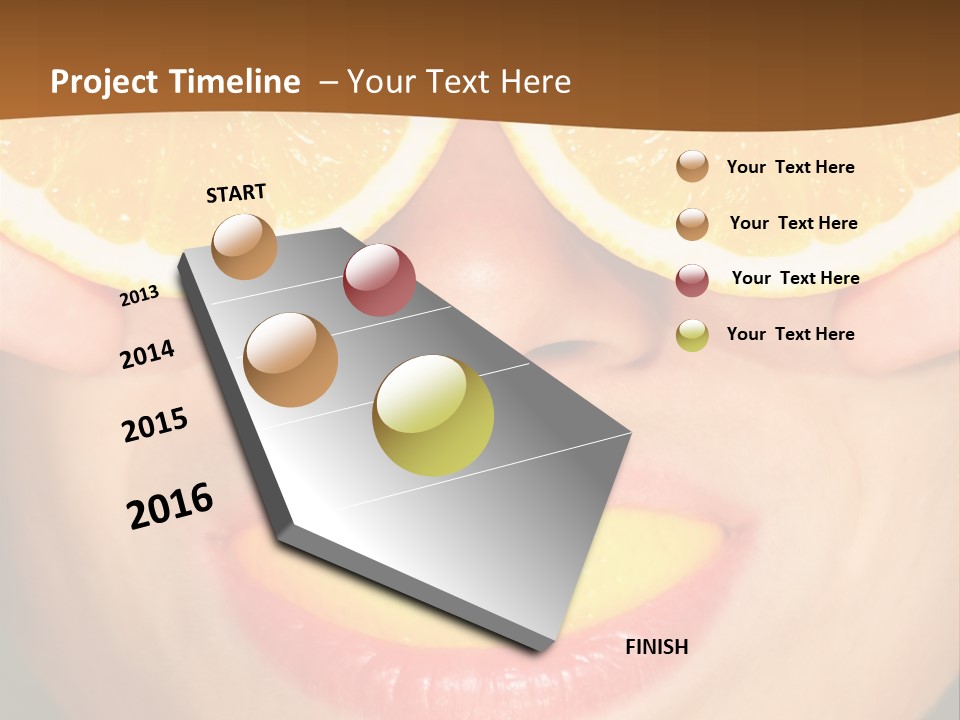 Project Timeline – Your Text Here

START

2013

2014

2015

2016

FINISH

Your Text Here

Your Text Here

Your Text Here

Your Text Here